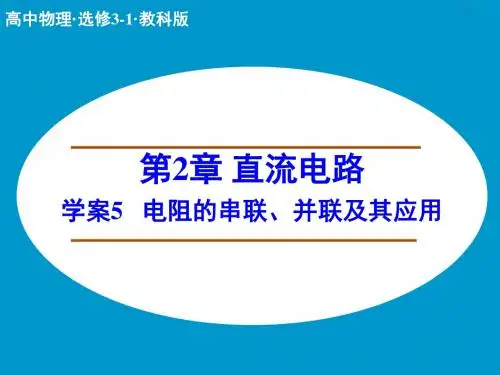 高中物理·选修3-1·教科版

第2章 直流电路

学案5 电阻的串联、并联及其应用